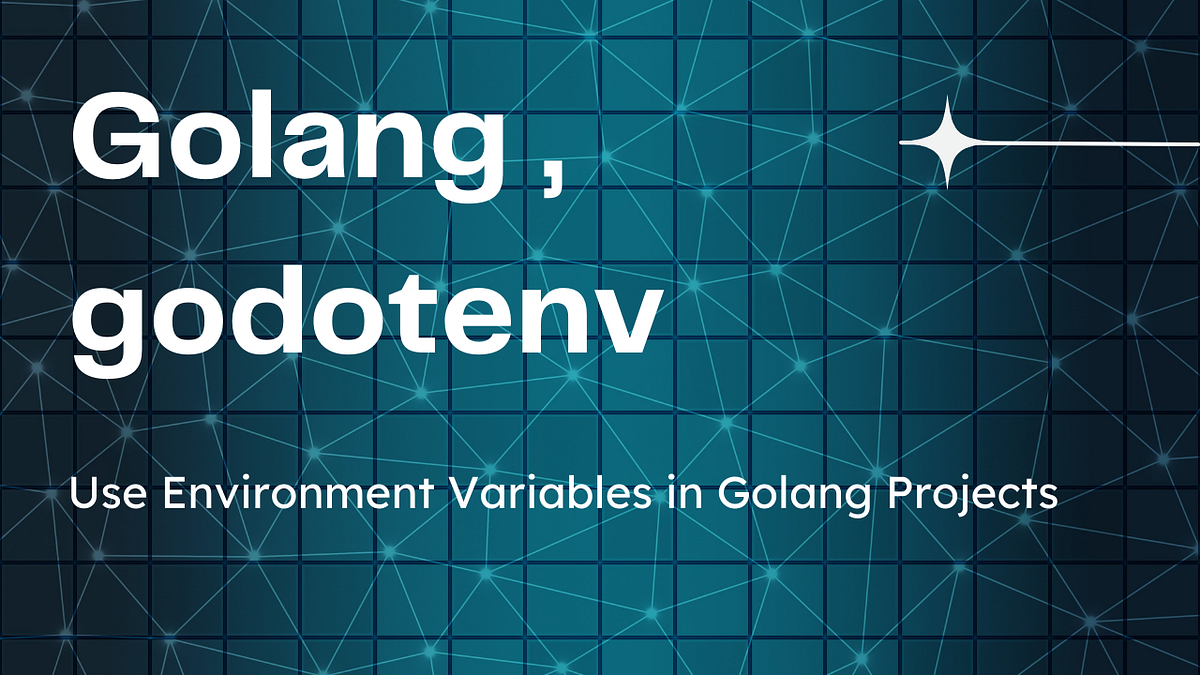 Golang ,
godotenv

Use Environment Variables in Golang Projects